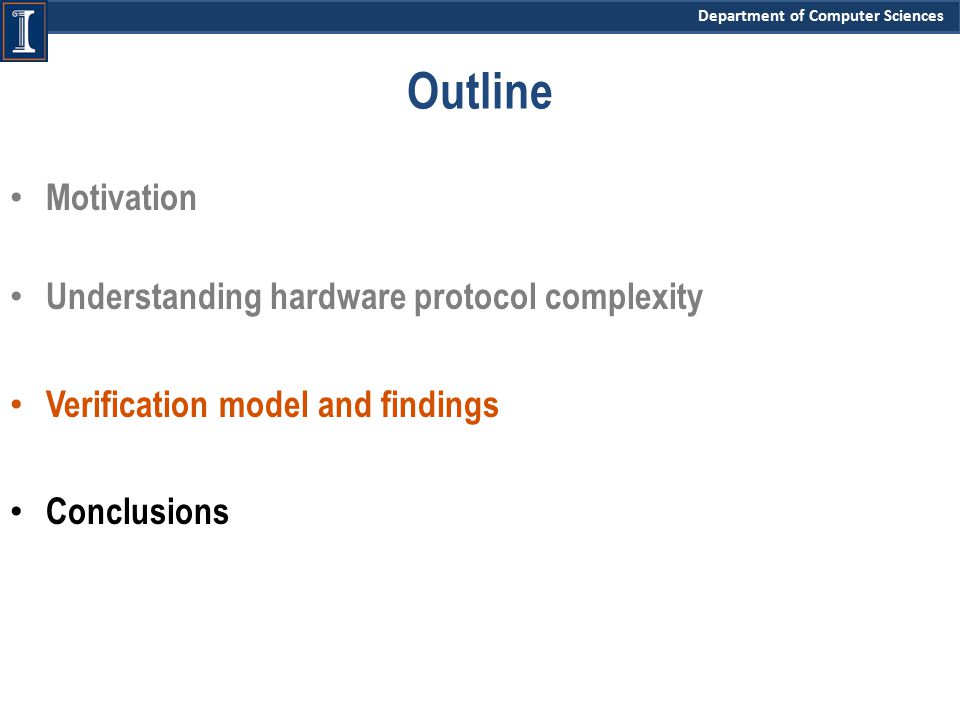 Department of Computer Sciences

Outline

• Motivation

• Understanding hardware protocol complexity

• Verification model and findings

• Conclusions